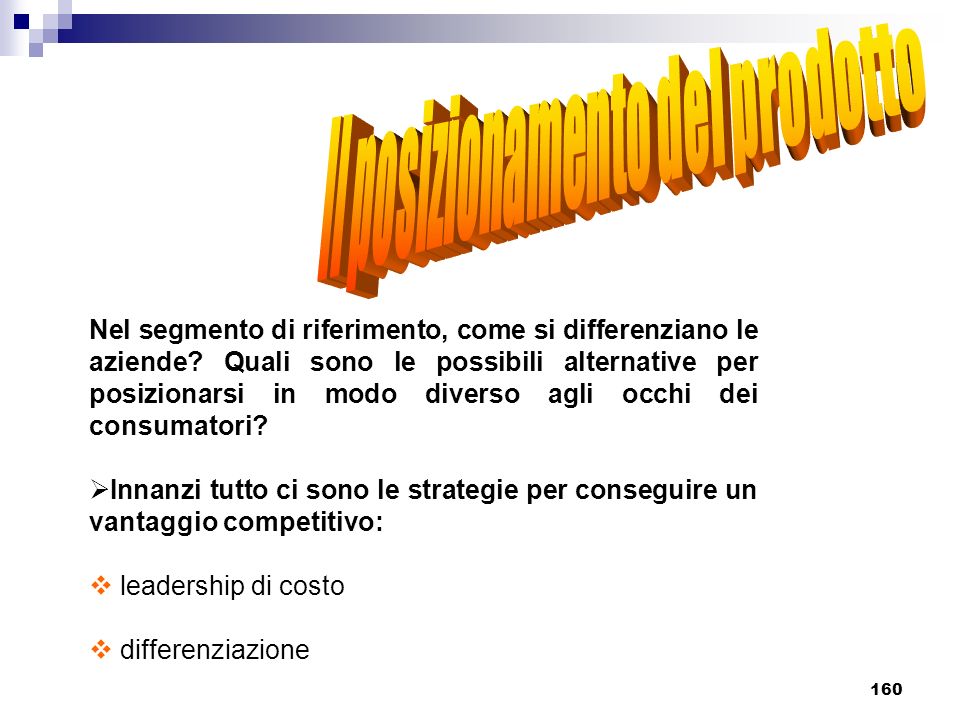 Il posizionamento del prodotto

Nel segmento di riferimento, come si differenziano le aziende? Quali sono le possibili alternative per posizionarsi in modo diverso agli occhi dei consumatori?

➢Innanzi tutto ci sono le strategie per conseguire un vantaggio competitivo:

❖ leadership di costo

❖ differenziazione

160